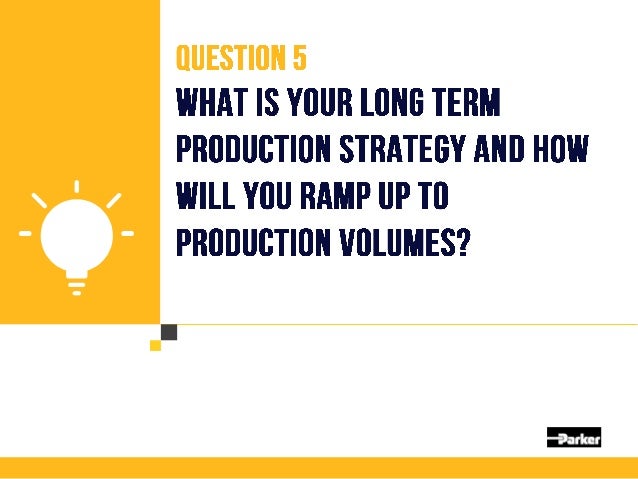 QUESTION 5

WHAT IS YOUR LONG TERM PRODUCTION STRATEGY AND HOW WILL YOU RAMP UP TO PRODUCTION VOLUMES?

Parker